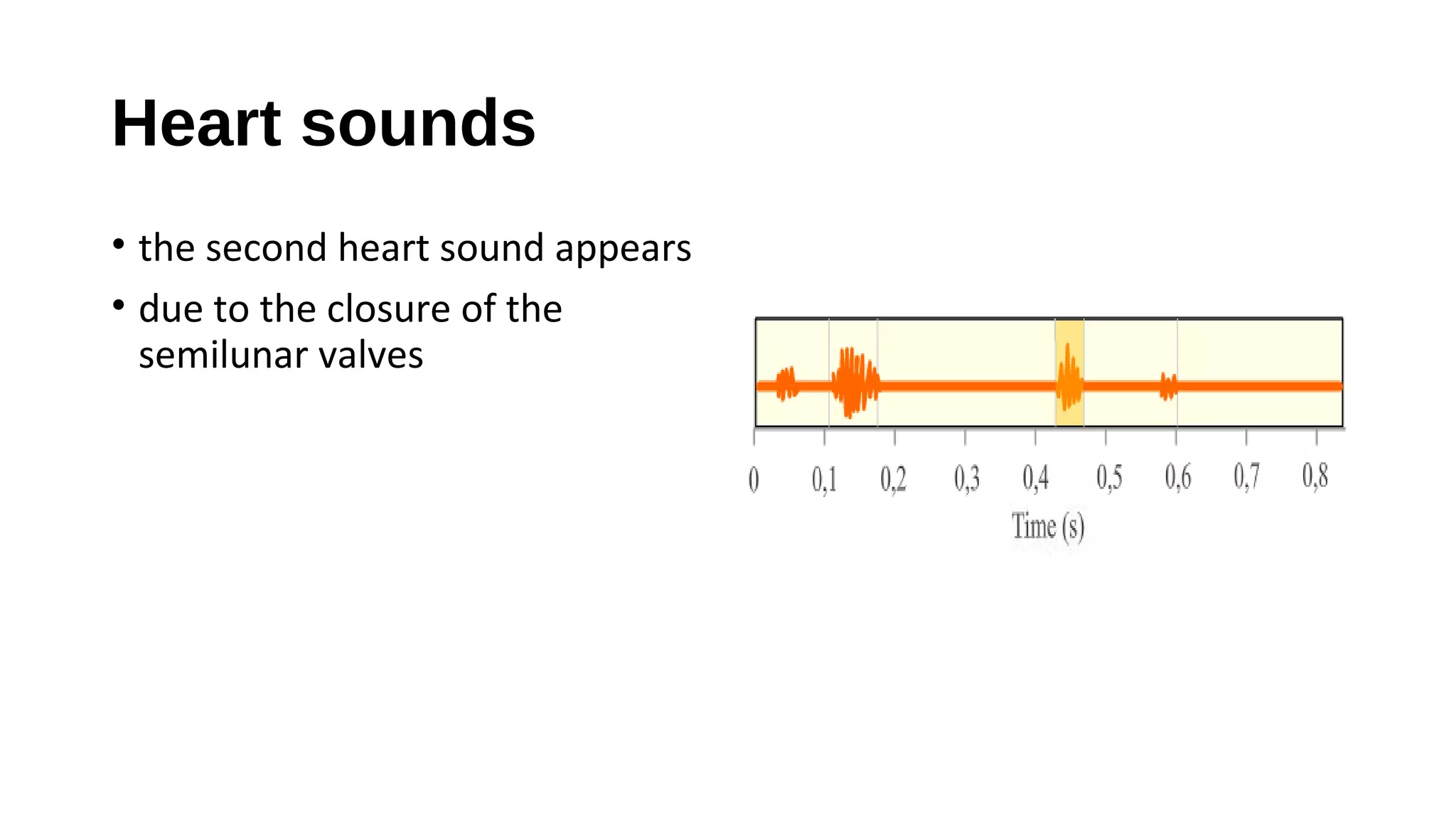 Heart sounds

• the second heart sound appears
• due to the closure of the semilunar valves

0 0,1 0,2 0,3 0,4 0,5 0,6 0,7 0,8
Time (s)